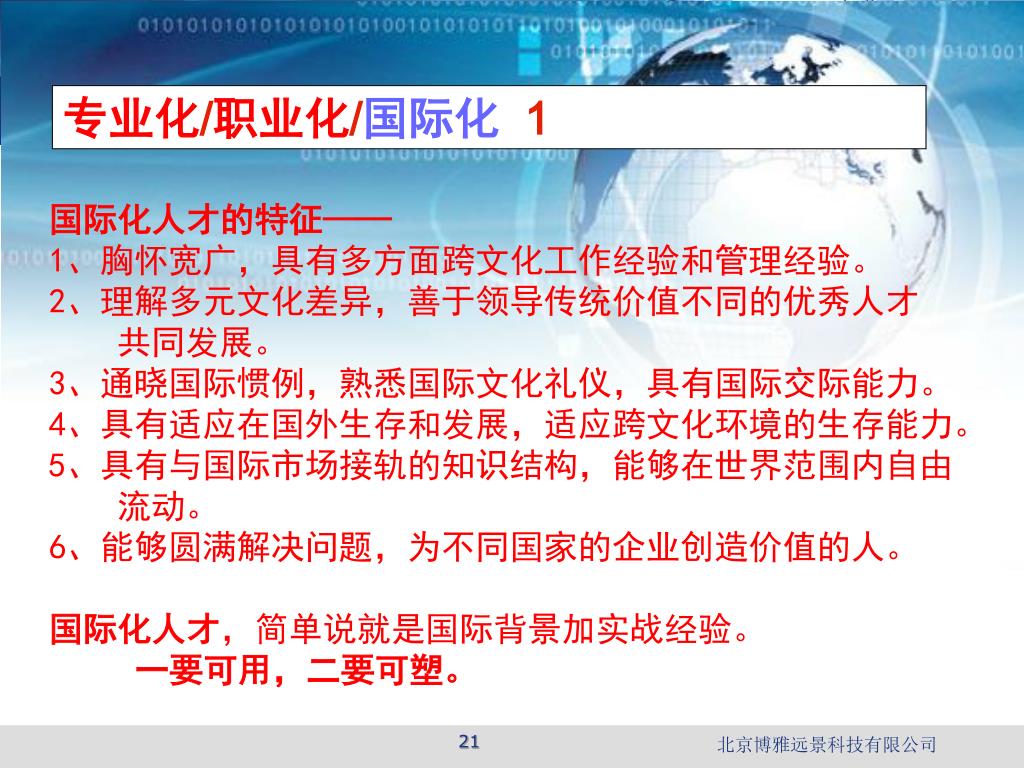 专业化/职业化/国际化 1

国际化人才的特征——
1、胸怀宽广，具有多方面跨文化工作经验和管理经验。
2、理解多元文化差异，善于领导传统价值不同的优秀人才共同发展。
3、通晓国际惯例，熟悉国际文化礼仪，具有国际交际能力。
4、具有适应在国外生存和发展，适应跨文化环境的生存能力。
5、具有与国际市场接轨的知识结构，能够在世界范围内自由流动。
6、能够圆满解决问题，为不同国家的企业创造价值的人。

国际化人才，简单说就是国际背景加实战经验。
一要可用，二要可塑。

21

北京博雅远景科技有限公司